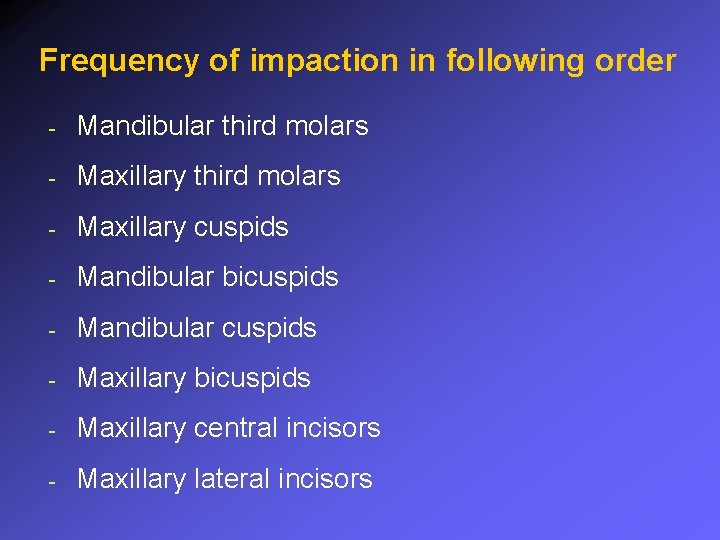 Frequency of impaction in following order

- Mandibular third molars
- Maxillary third molars
- Maxillary cuspids
- Mandibular bicuspids
- Mandibular cuspids
- Maxillary bicuspids
- Maxillary central incisors
- Maxillary lateral incisors